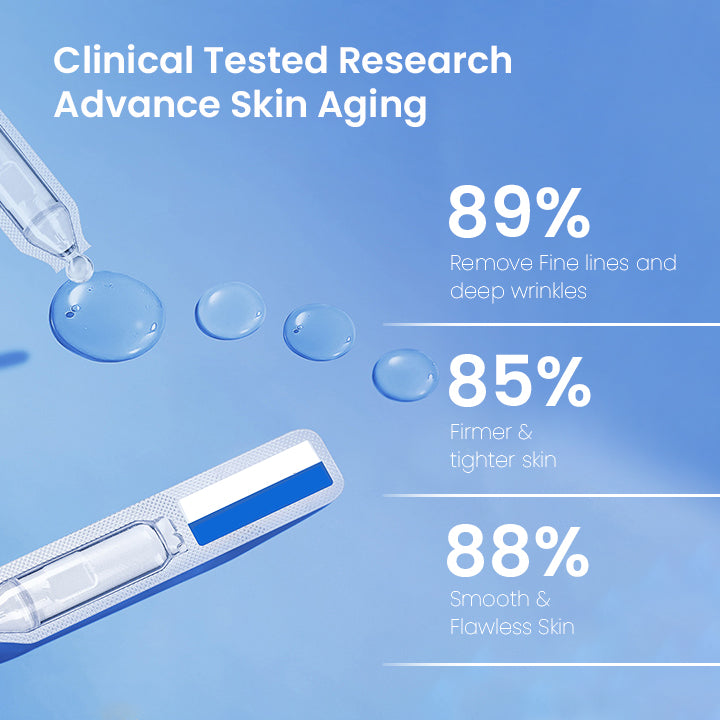 Clinical Tested Research Advance Skin Aging

89%
Remove Fine lines and deep wrinkles

85%
Firmer & tighter skin

88%
Smooth & Flawless Skin